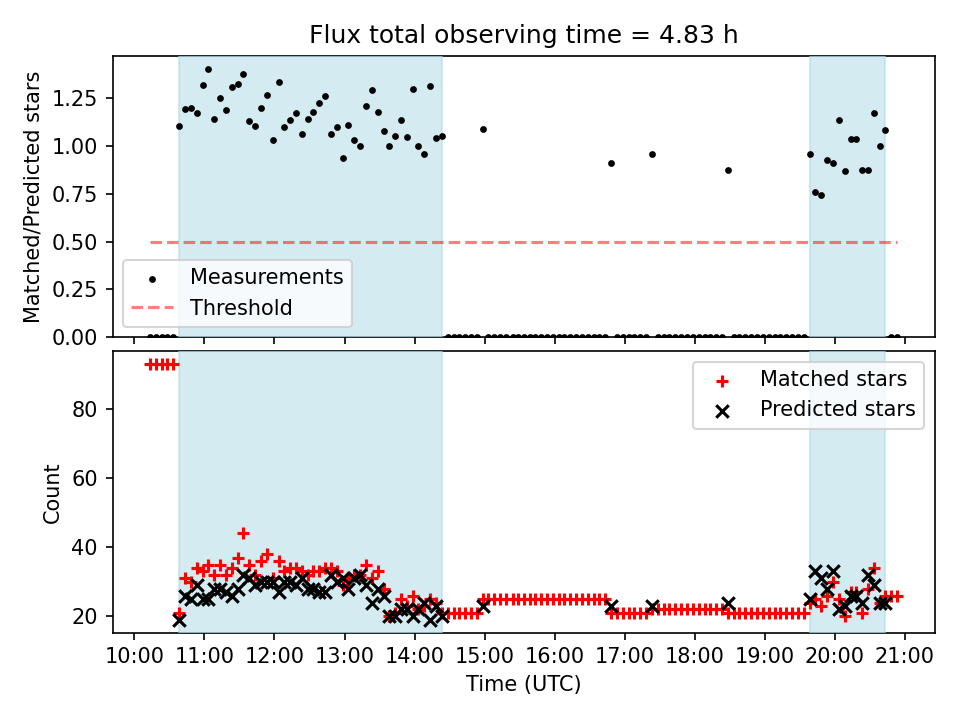 Flux total observing time = 4.83 h

Matched/Predicted stars

1.25
1.00
0.75
0.50
0.25
0.00

Measurements
Threshold

Count

80
60
40
20

Matched stars
Predicted stars

10:00 11:00 12:00 13:00 14:00 15:00 16:00 17:00 18:00 19:00 20:00 21:00

Time (UTC)